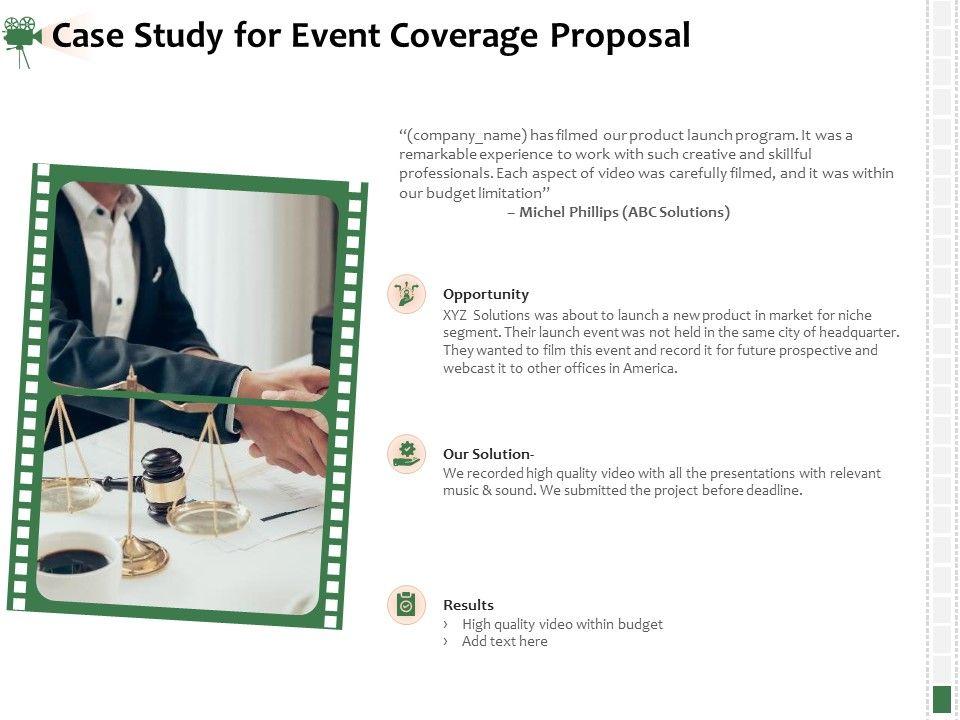 Case Study for Event Coverage Proposal

“(company_name) has filmed our product launch program. It was a remarkable experience to work with such creative and skillful professionals. Each aspect of video was carefully filmed, and it was within our budget limitation”
– Michel Phillips (ABC Solutions)

Opportunity
XYZ Solutions was about to launch a new product in market for niche segment. Their launch event was not held in the same city of headquarter. They wanted to film this event and record it for future prospective and webcast it to other offices in America.

Our Solution-
We recorded high quality video with all the presentations with relevant music & sound. We submitted the project before deadline.

Results
› High quality video within budget
› Add text here